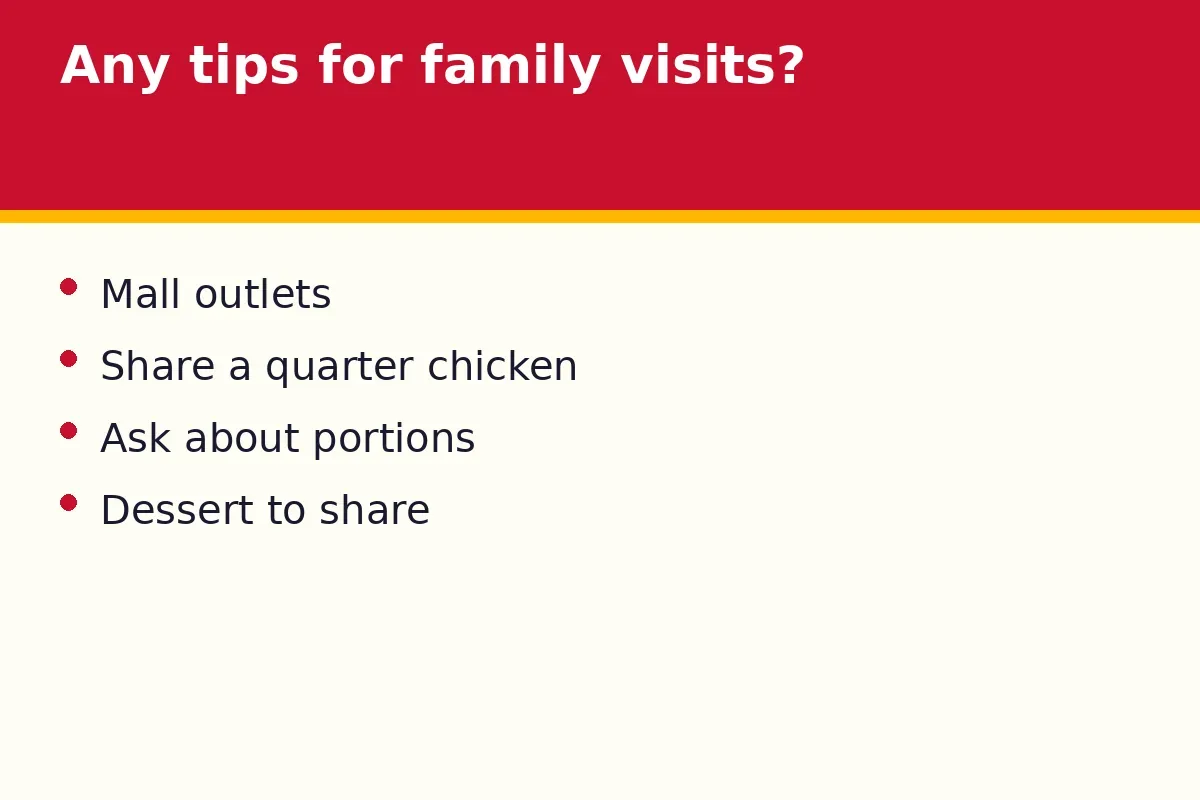 Any tips for family visits?

• Mall outlets
• Share a quarter chicken
• Ask about portions
• Dessert to share